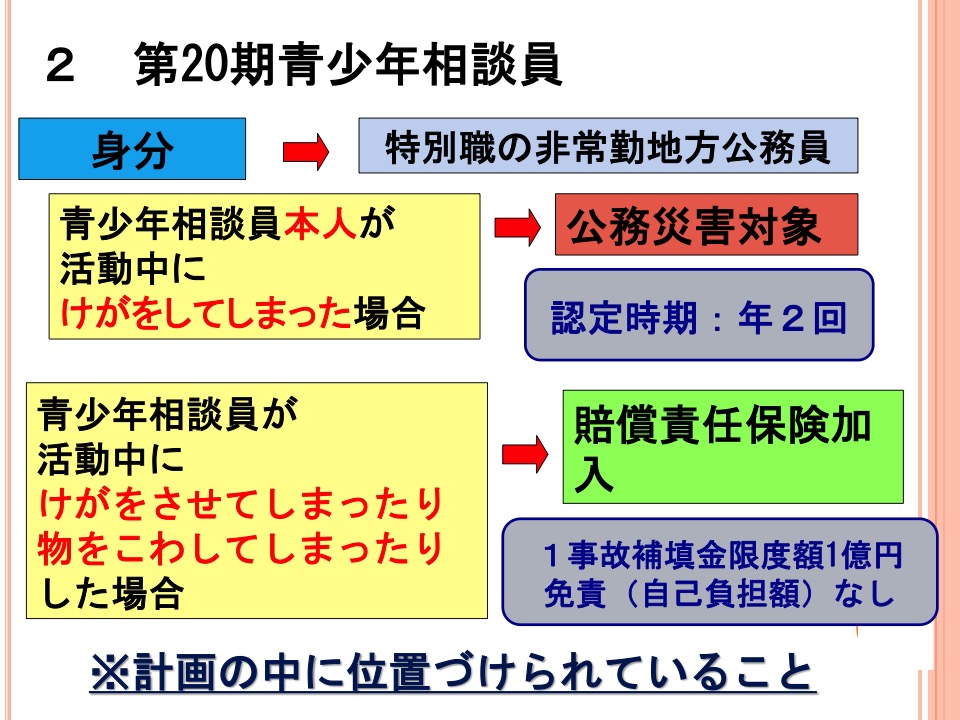 ２　第20期青少年相談員

身分

特別職の非常勤地方公務員

青少年相談員本人が活動中にけがをしてしまった場合

公務災害対象

認定時期：年２回

青少年相談員が活動中にけがをさせてしまったり物をこわしてしまったりした場合

賠償責任保険加入

１事故補填金限度額1億円
免責（自己負担額）なし

※計画の中に位置づけられていること